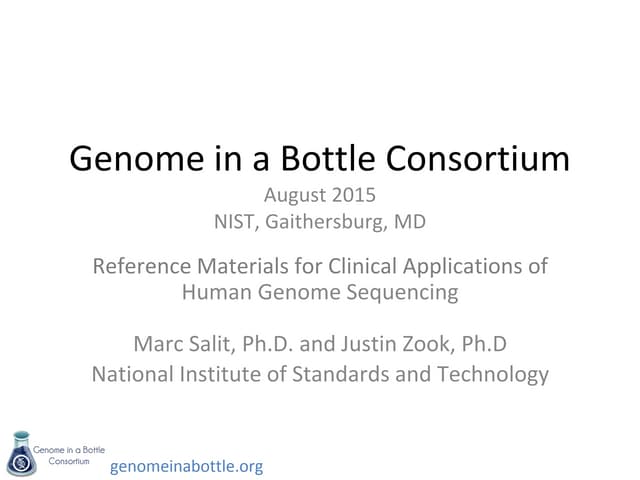 Genome in a Bottle Consortium

August 2015
NIST, Gaithersburg, MD

Reference Materials for Clinical Applications of Human Genome Sequencing

Marc Salit, Ph.D. and Justin Zook, Ph.D
National Institute of Standards and Technology

Genome in a Bottle Consortium

genomeinabottle.org